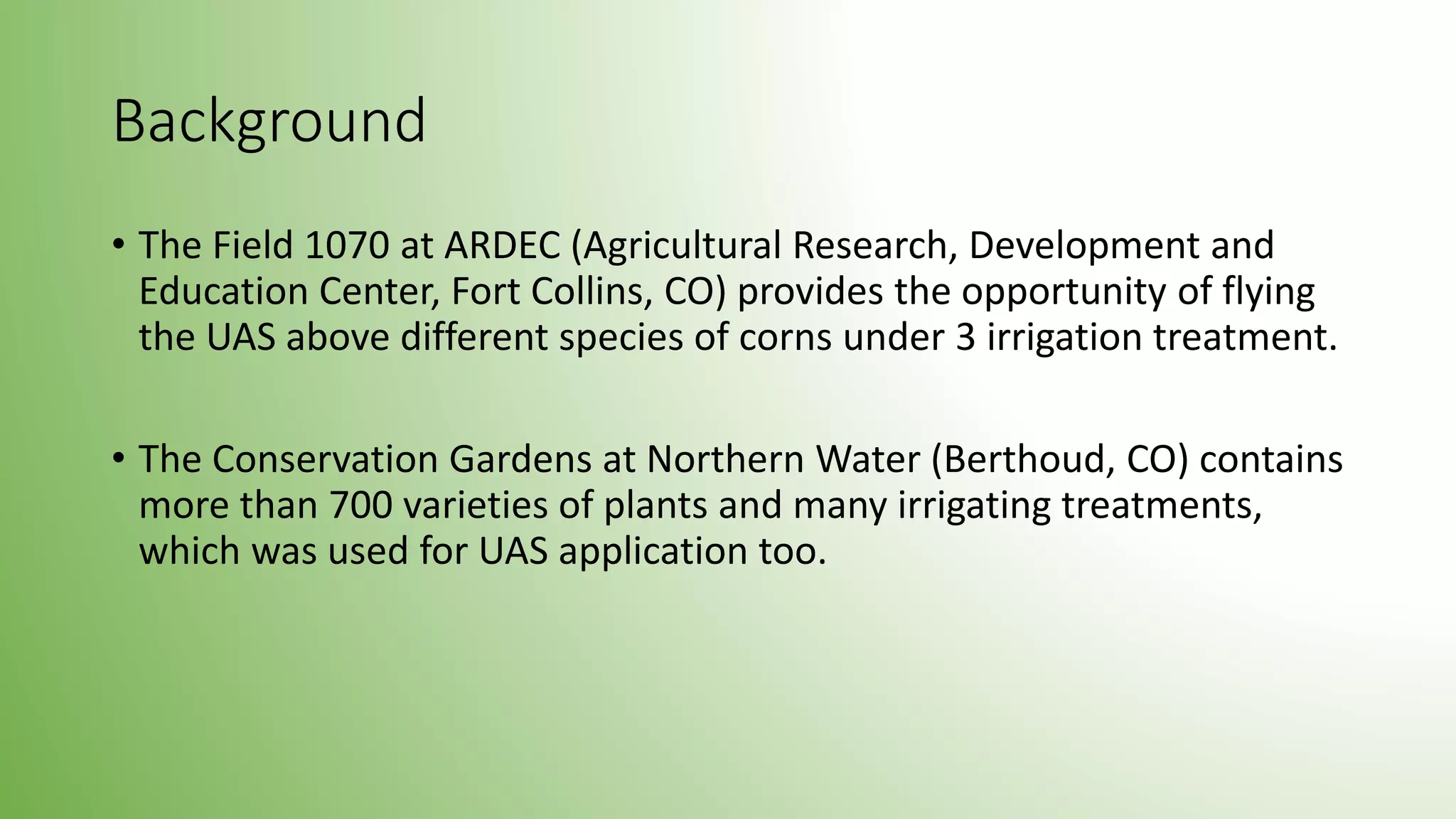 Background

• The Field 1070 at ARDEC (Agricultural Research, Development and Education Center, Fort Collins, CO) provides the opportunity of flying the UAS above different species of corns under 3 irrigation treatment.

• The Conservation Gardens at Northern Water (Berthoud, CO) contains more than 700 varieties of plants and many irrigating treatments, which was used for UAS application too.